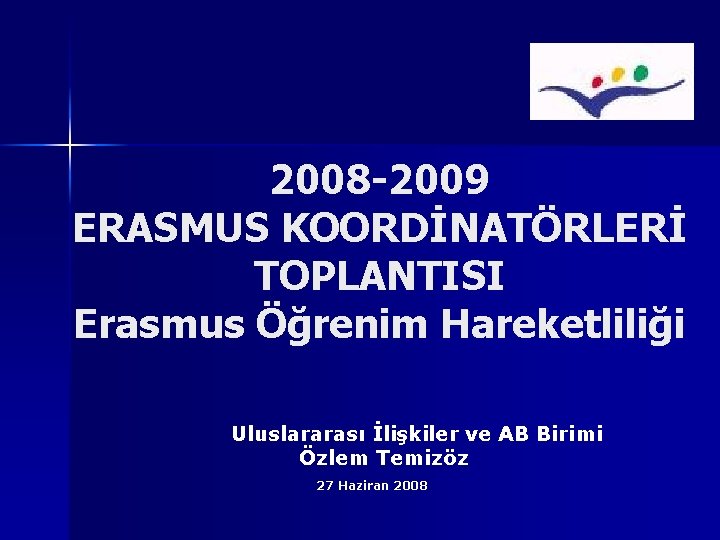 2008-2009
ERASMUS KOORDİNATÖRLERİ TOPLANTISI
Erasmus Öğrenim Hareketliliği

Uluslararası İlişkiler ve AB Birimi
Özlem Temizöz
27 Haziran 2008